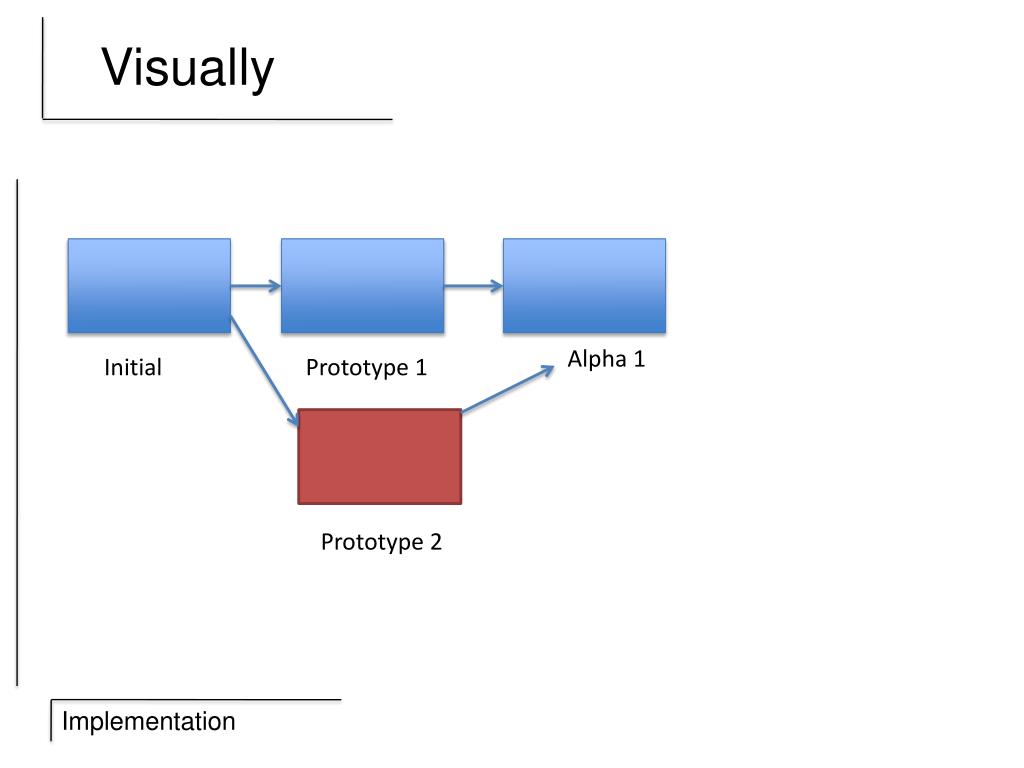 Visually

Initial

Prototype 1

Alpha 1

Prototype 2

Implementation